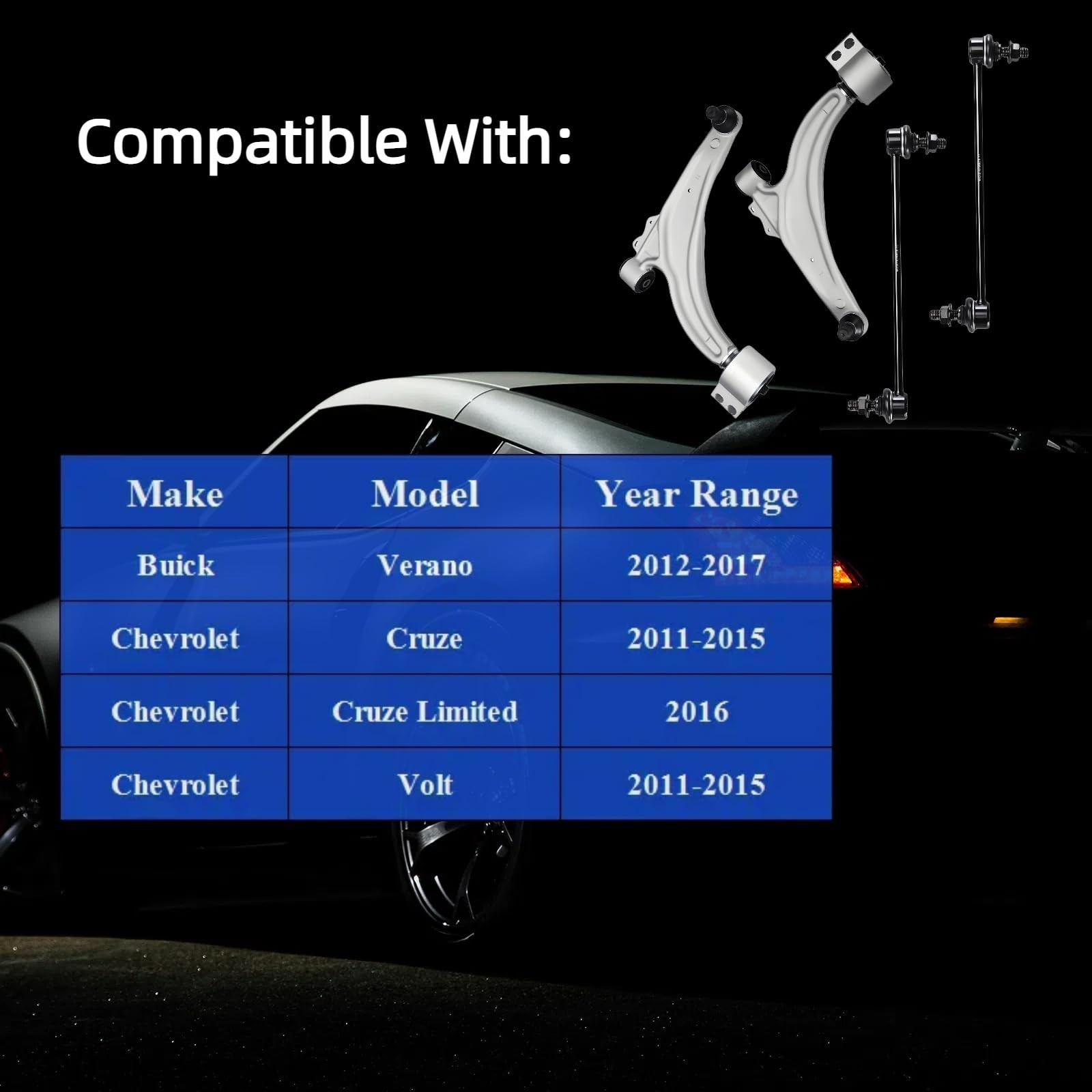 Compatible With:

| Make | Model | Year Range |
|---|---|---|
| Buick | Verano | 2012-2017 |
| Chevrolet | Cruze | 2011-2015 |
| Chevrolet | Cruze Limited | 2016 |
| Chevrolet | Volt | 2011-2015 |